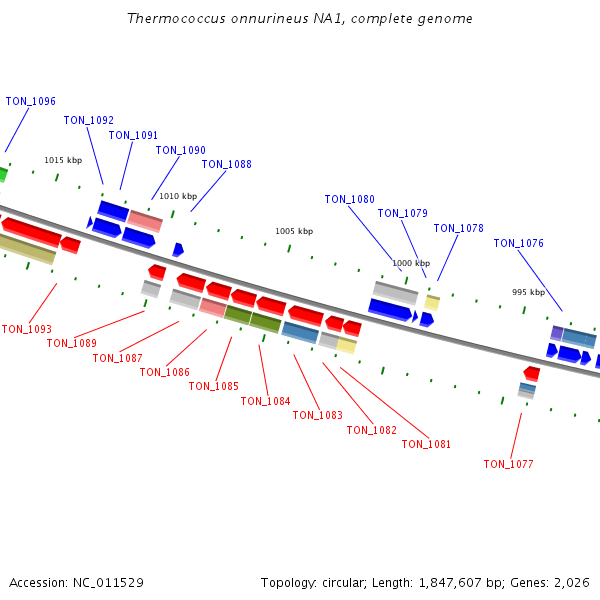 Thermococcus onnurineus NA1, complete genome

TON_1096
TON_1092
TON_1091
TON_1090
TON_1088
1015 kbp
1010 kbp
1005 kbp
TON_1080
TON_1079
TON_1078
TON_1076
1000 kbp
995 kbp

TON_1093
TON_1089
TON_1087
TON_1086
TON_1085
TON_1084
TON_1083
TON_1082
TON_1081
TON_1077

Accession: NC_011529

Topology: circular; Length: 1,847,607 bp; Genes: 2,026